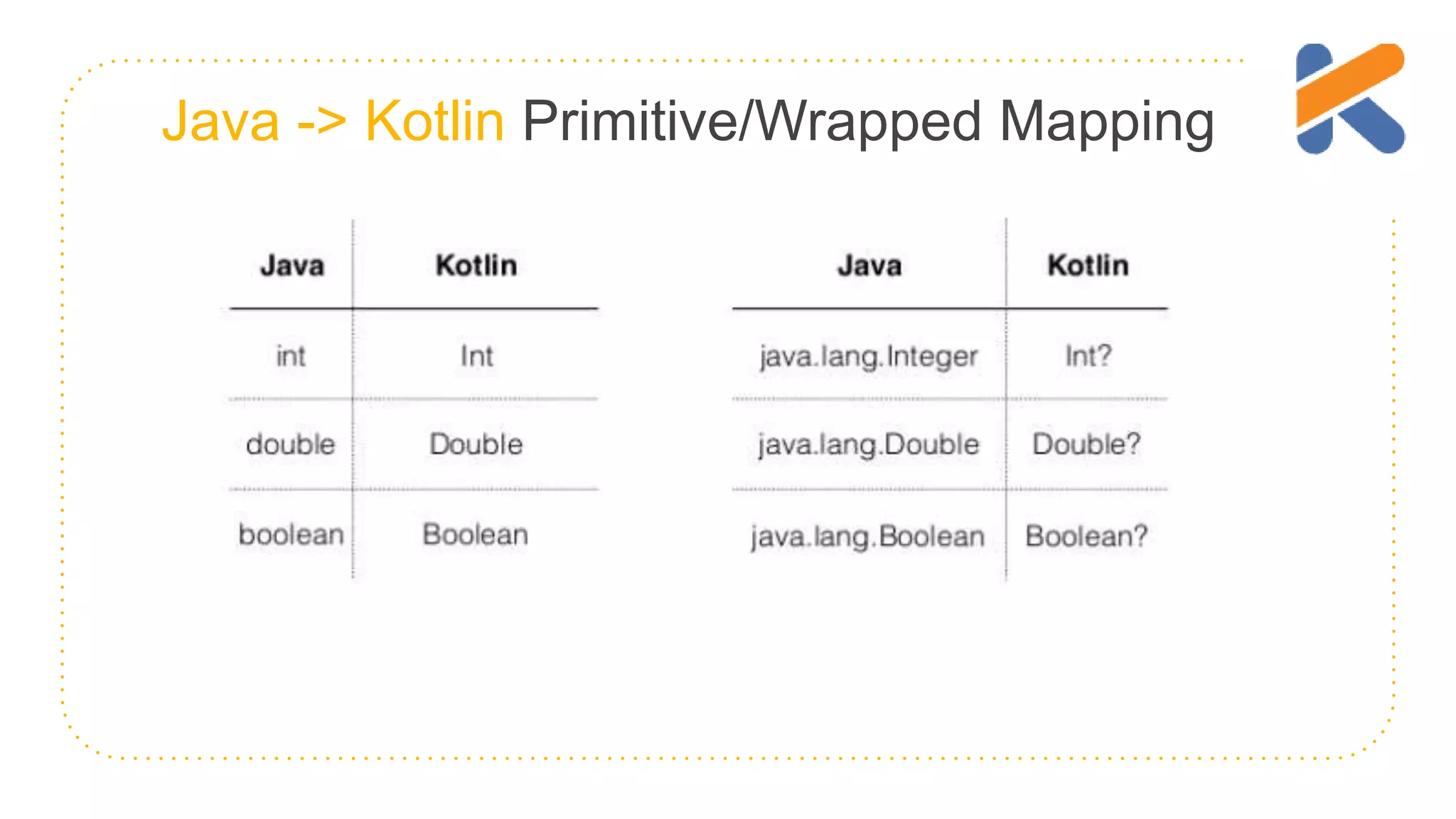 Java -> Kotlin Primitive/Wrapped Mapping

| Java | Kotlin |
|---|---|
| int | Int |
| double | Double |
| boolean | Boolean |

| Java | Kotlin |
|---|---|
| java.lang.Integer | Int? |
| java.lang.Double | Double? |
| java.lang.Boolean | Boolean? |